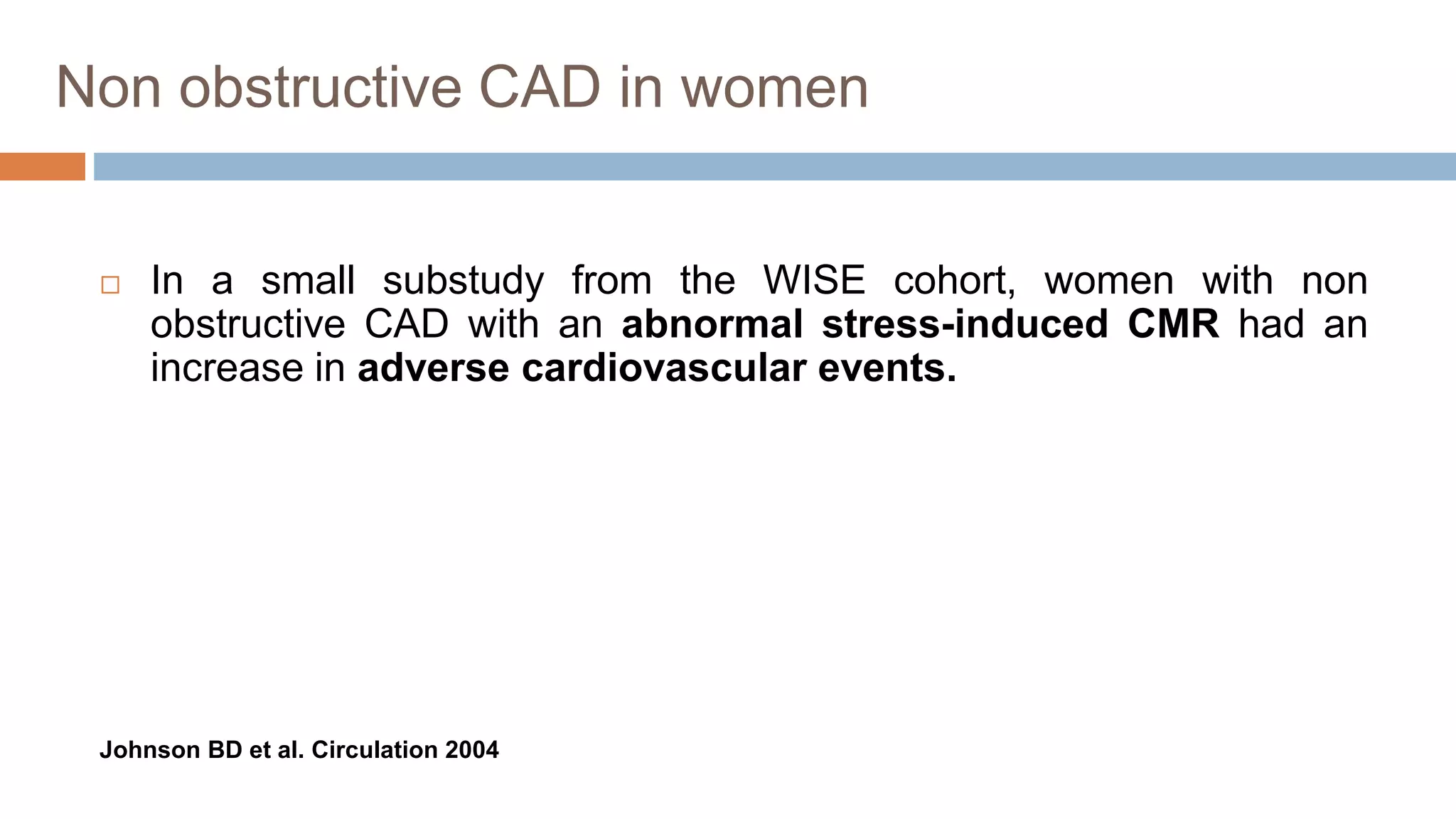 Non obstructive CAD in women

□ In a small substudy from the WISE cohort, women with non obstructive CAD with an abnormal stress-induced CMR had an increase in adverse cardiovascular events.

Johnson BD et al. Circulation 2004